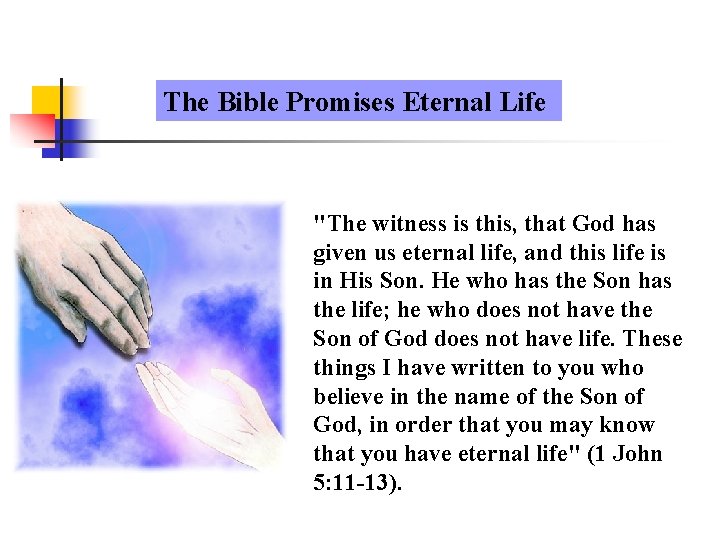 The Bible Promises Eternal Life

"The witness is this, that God has given us eternal life, and this life is in His Son. He who has the Son has the life; he who does not have the Son of God does not have life. These things I have written to you who believe in the name of the Son of God, in order that you may know that you have eternal life" (1 John 5:11-13).